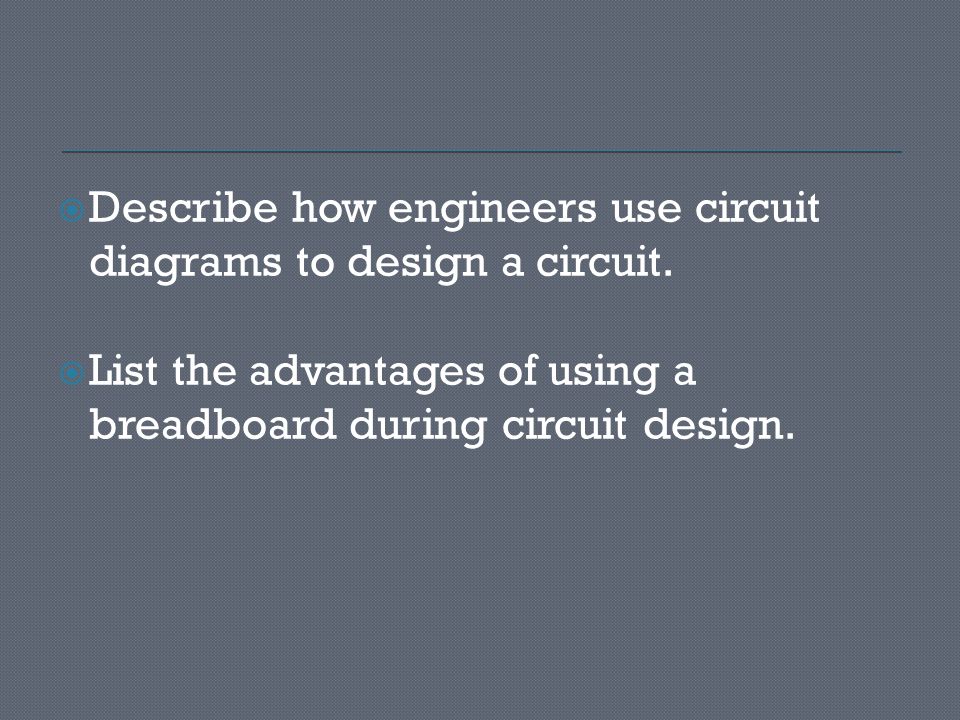 Describe how engineers use circuit diagrams to design a circuit.

List the advantages of using a breadboard during circuit design.